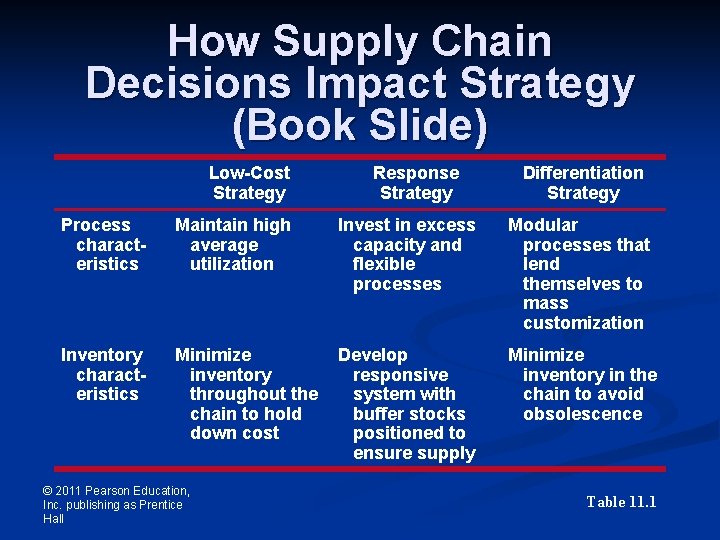 How Supply Chain Decisions Impact Strategy (Book Slide)

| | Low-Cost Strategy | Response Strategy | Differentiation Strategy |
|---|---|---|---|
| Process characteristics | Maintain high average utilization | Invest in excess capacity and flexible processes | Modular processes that lend themselves to mass customization |
| Inventory characteristics | Minimize inventory throughout the chain to hold down cost | Develop responsive system with buffer stocks positioned to ensure supply | Minimize inventory in the chain to avoid obsolescence |

© 2011 Pearson Education, Inc. publishing as Prentice Hall

Table 11.1